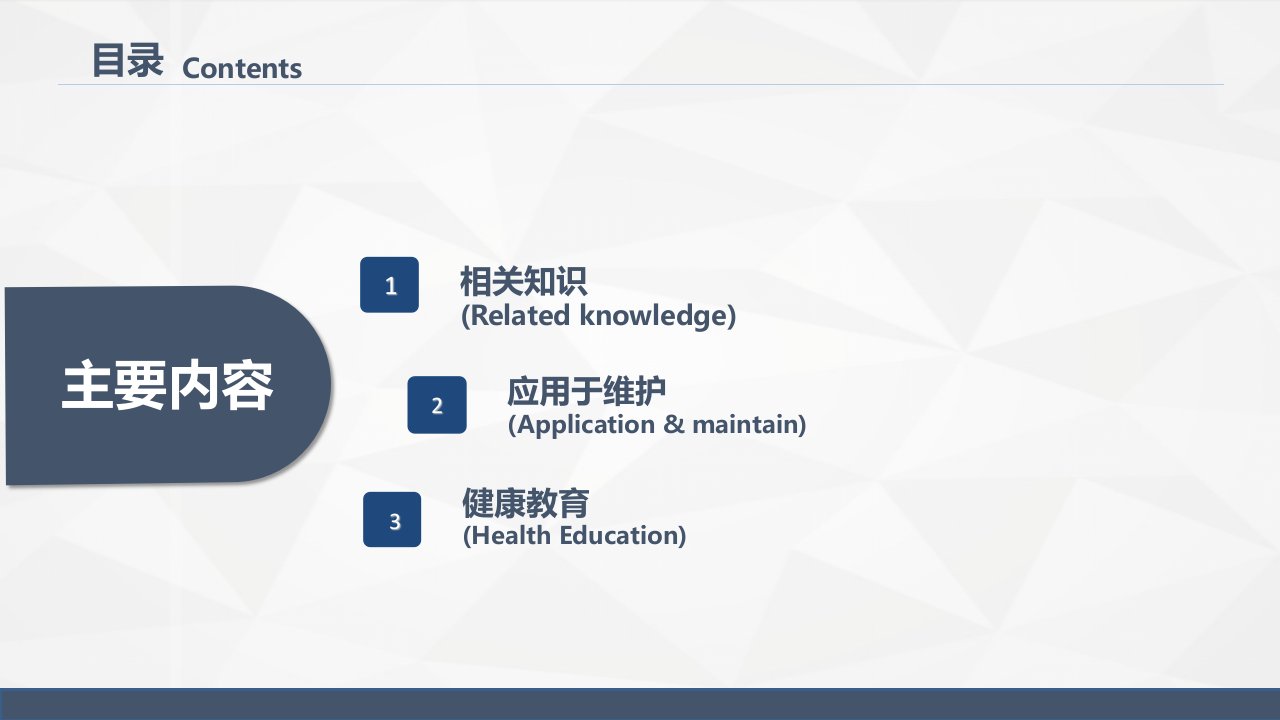 目录 Contents

主要内容

1

相关知识
(Related knowledge)

2

应用于维护
(Application & maintain)

3

健康教育
(Health Education)